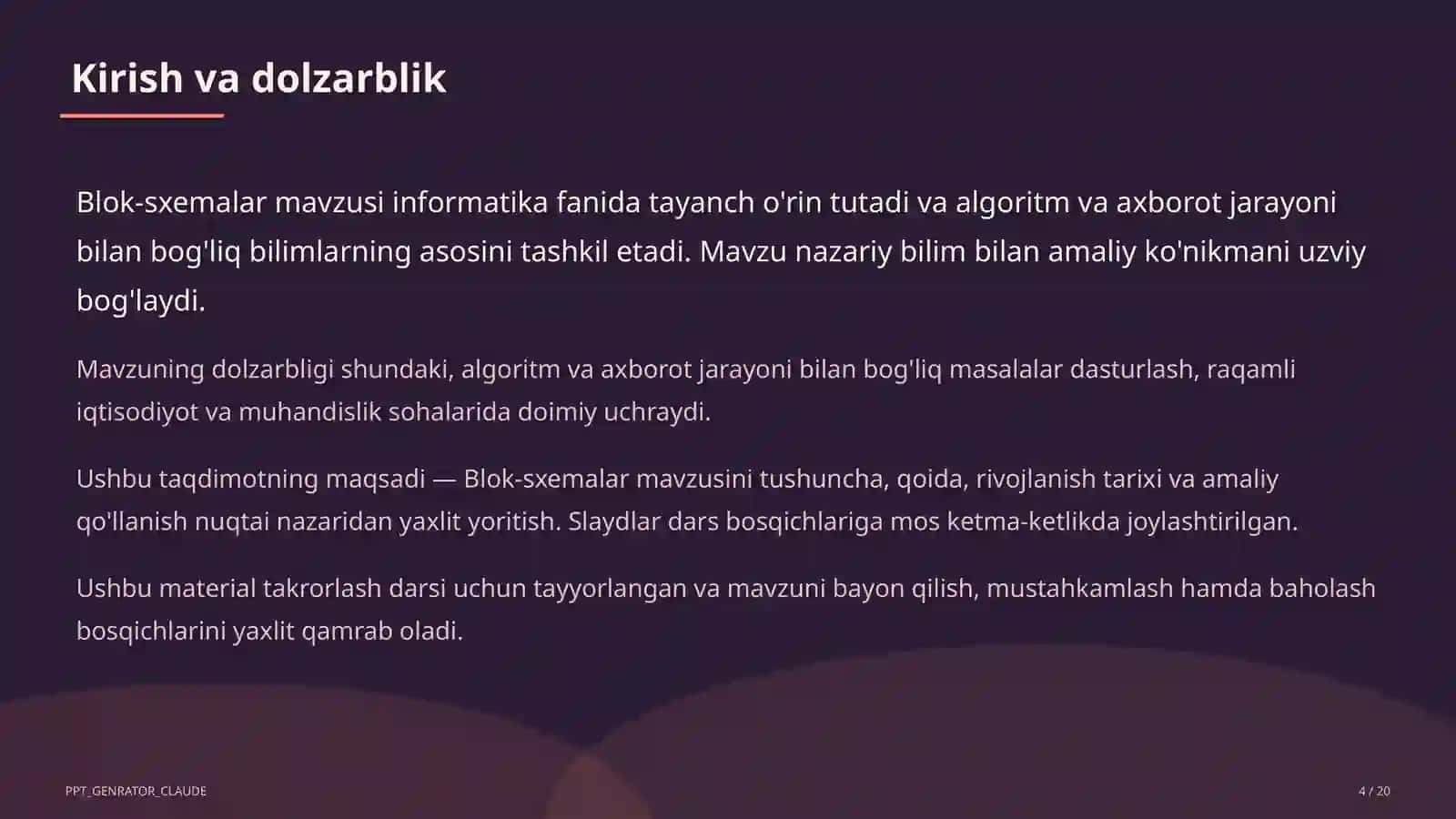 Kirish va dolzarblik

Blok-sxemalar mavzusi informatika fanida tayanch o'rin tutadi va algoritm va axborot jarayoni bilan bog'liq bilimlarning asosini tashkil etadi. Mavzu nazariy bilim bilan amaliy ko'nikmani uzviy bog'laydi.

Mavzuning dolzarbligi shundaki, algoritm va axborot jarayoni bilan bog'liq masalalar dasturlash, raqamli iqtisodiyot va muhandislik sohalarida doimiy uchraydi.

Ushbu taqdimotning maqsadi — Blok-sxemalar mavzusini tushuncha, qoida, rivojlanish tarixi va amaliy qo'llanish nuqtai nazaridan yaxlit yoritish. Slaydlar dars bosqichlariga mos ketma-ketlikda joylashtirilgan.

Ushbu material takrorlash darsi uchun tayyorlangan va mavzuni bayon qilish, mustahkamlash hamda baholash bosqichlarini yaxlit qamrab oladi.

PPT_GENRATOR_CLAUDE

4 / 20